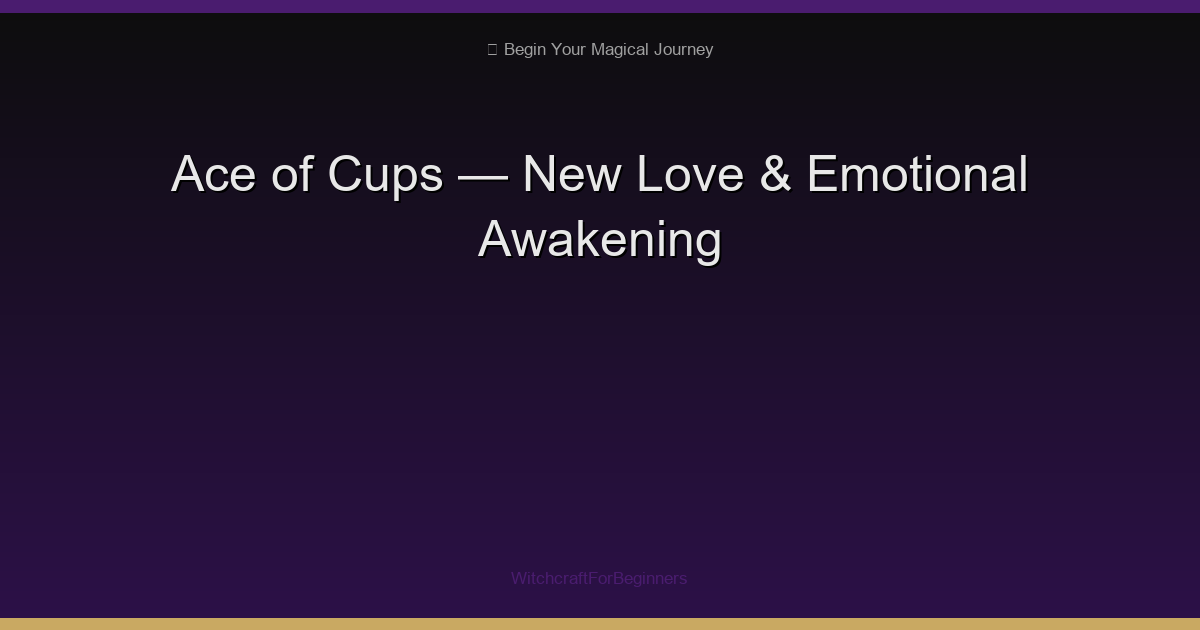 Begin Your Magical Journey

Ace of Cups — New Love & Emotional Awakening

WitchcraftForBeginners